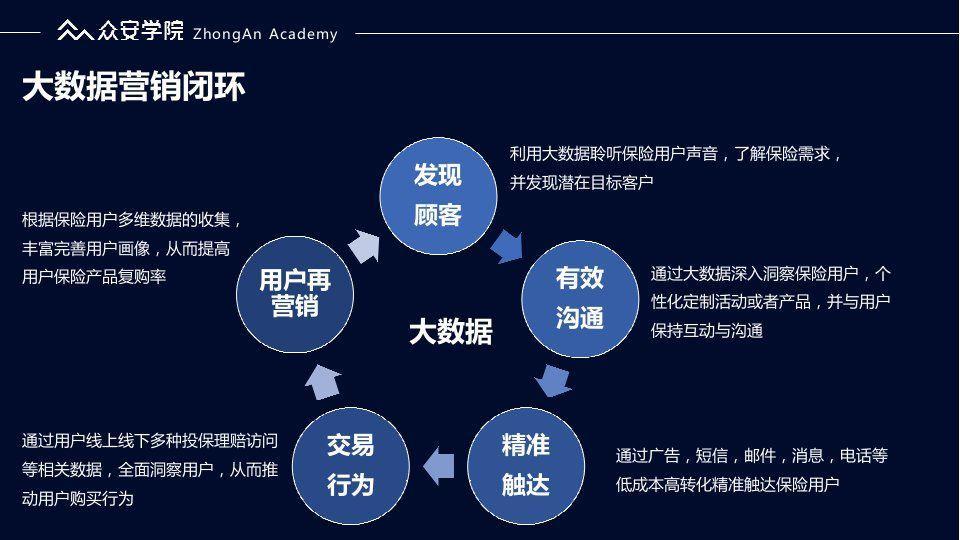 众安学院 ZhongAn Academy

大数据营销闭环

发现顾客

利用大数据聆听保险用户声音，了解保险需求，并发现潜在目标客户

有效沟通

通过大数据深入洞察保险用户，个性化定制活动或者产品，并与用户保持互动与沟通

精准触达

通过广告，短信，邮件，消息，电话等低成本高转化精准触达保险用户

交易行为

通过用户线上线下多种投保理赔访问等相关数据，全面洞察用户，从而推动用户购买行为

用户再营销

根据保险用户多维数据的收集，丰富完善用户画像，从而提高用户保险产品复购率

大数据